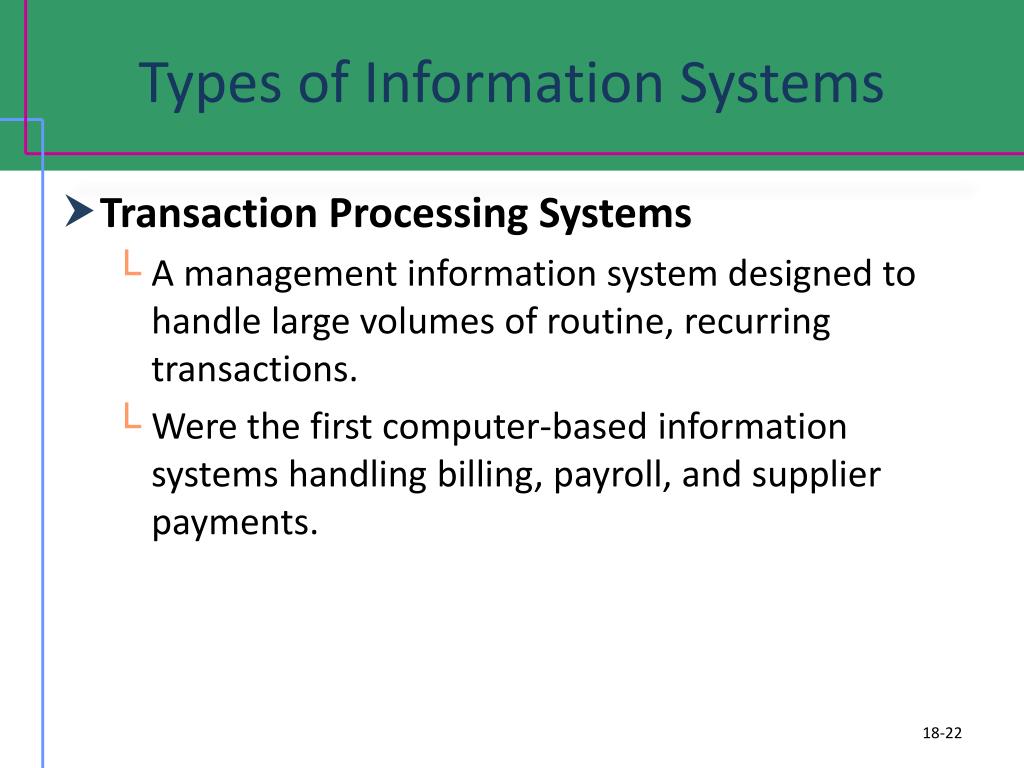 Types of Information Systems

Transaction Processing Systems

A management information system designed to handle large volumes of routine, recurring transactions.

Were the first computer-based information systems handling billing, payroll, and supplier payments.

18-22